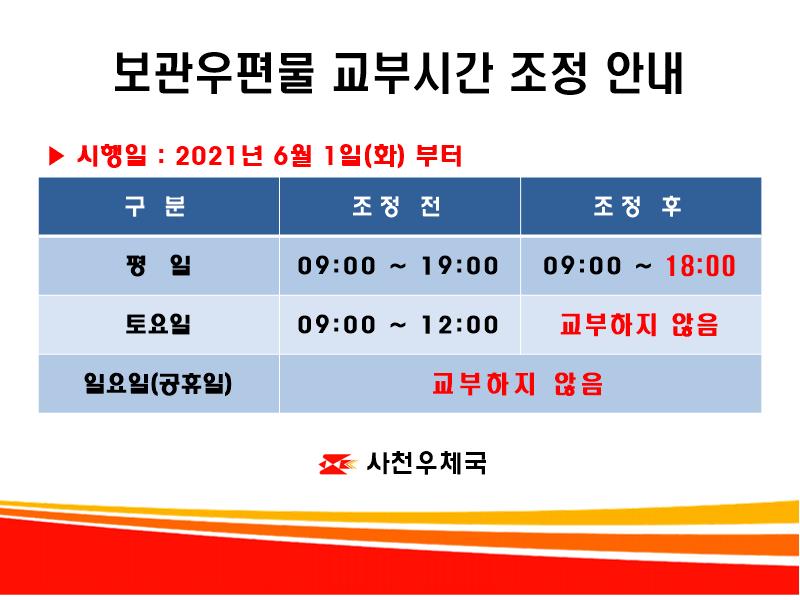 보관우편물 교부시간 조정 안내

▶ 시행일 : 2021년 6월 1일(화) 부터

| 구 분 | 조 정 전 | 조 정 후 |
|---|---|---|
| 평 일 | 09:00 ~ 19:00 | 09:00 ~ 18:00 |
| 토요일 | 09:00 ~ 12:00 | 교부하지 않음 |
| 일요일(공휴일) | 교부하지 않음 | |

사천우체국